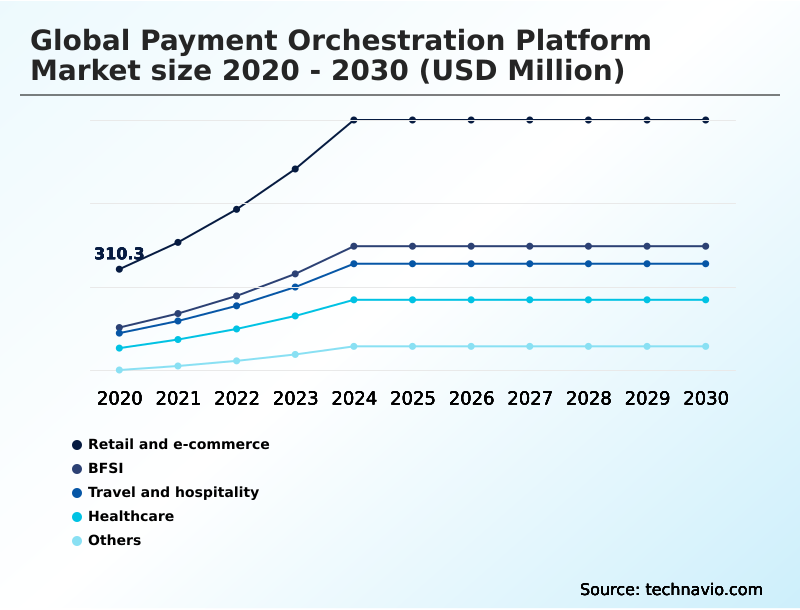 Global Payment Orchestration Platform Market size 2020 - 2030 (USD Million)

310.3

2020 2021 2022 2023 2024 2025 2026 2027 2028 2029 2030

Retail and e-commerce
BFSI
Travel and hospitality
Healthcare
Others

Source: technavio.com